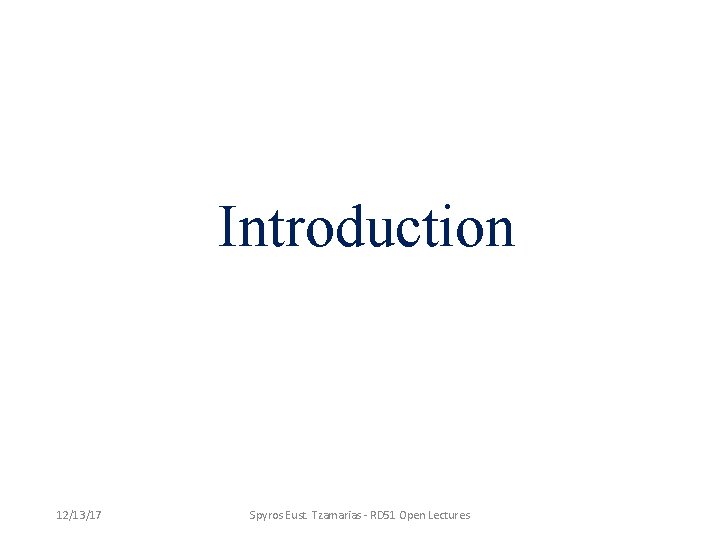 Introduction

12/13/17

Spyros Eust. Tzamarias - RD51 Open Lectures